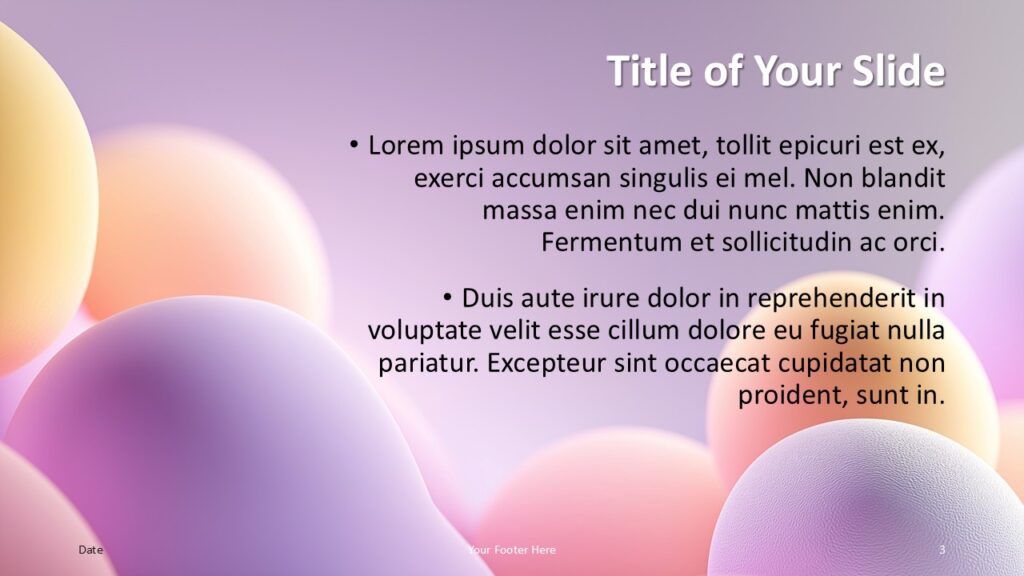 Title of Your Slide

• Lorem ipsum dolor sit amet, tollit epicuri est ex, exerci accumsan singulis ei mel. Non blandit massa enim nec dui nunc mattis enim. Fermentum et sollicitudin ac orci.

• Duis aute irure dolor in reprehenderit in voluptate velit esse cillum dolore eu fugiat nulla pariatur. Excepteur sint occaecat cupidatat non proident, sunt in.

Date

Your Footer Here

3